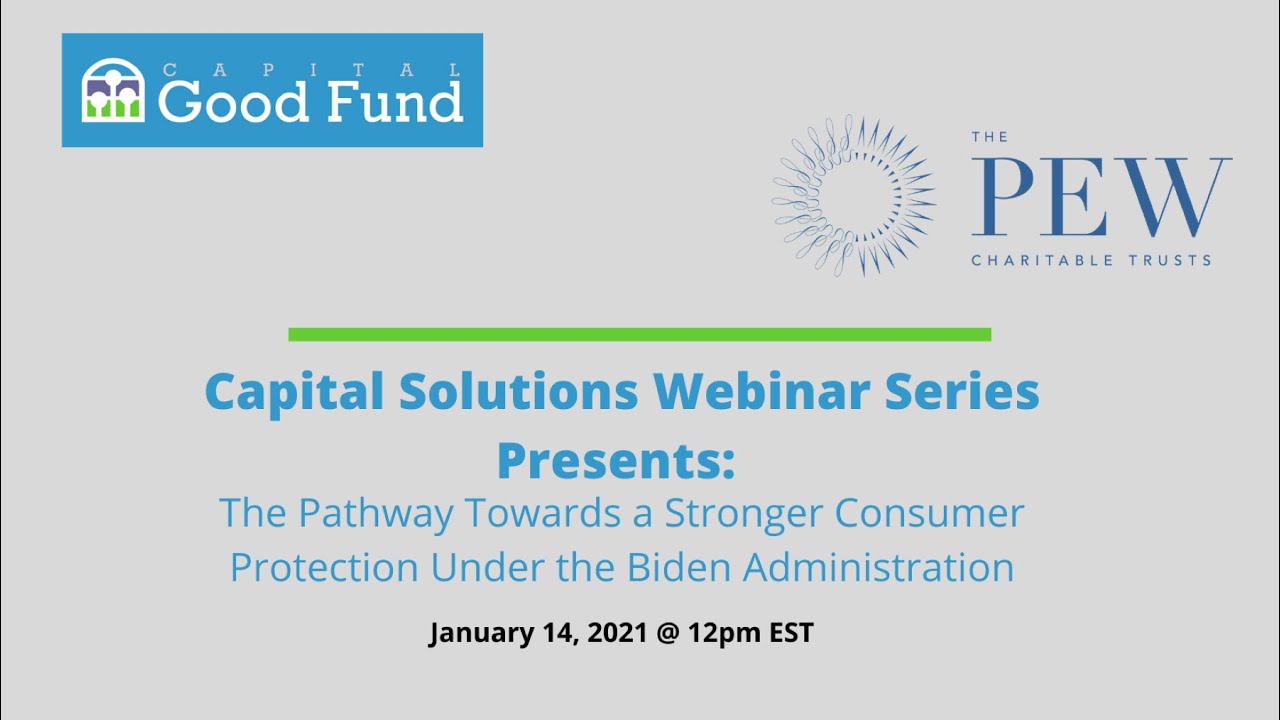 CAPITAL
Good Fund

THE
PEW
CHARITABLE TRUSTS

Capital Solutions Webinar Series Presents:
The Pathway Towards a Stronger Consumer Protection Under the Biden Administration

January 14, 2021 @ 12pm EST